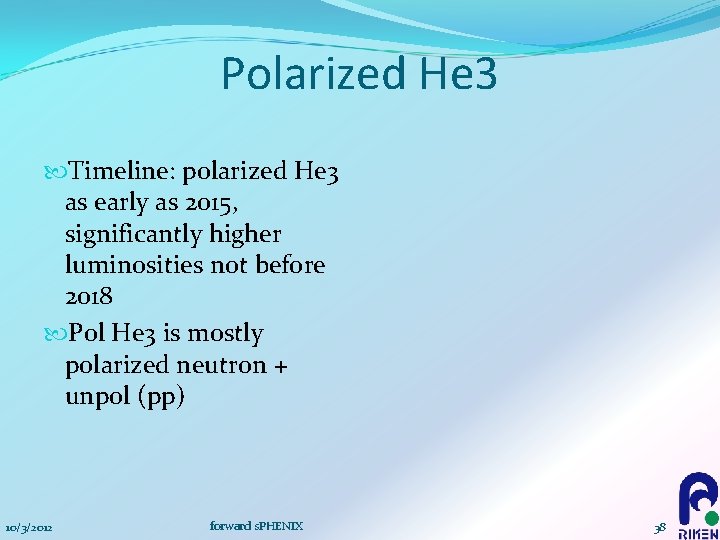 Polarized He3

Timeline: polarized He3 as early as 2015, significantly higher luminosities not before 2018

Pol He3 is mostly polarized neutron + unpol (pp)

10/3/2012

forward sPHENIX

38

RIKEN